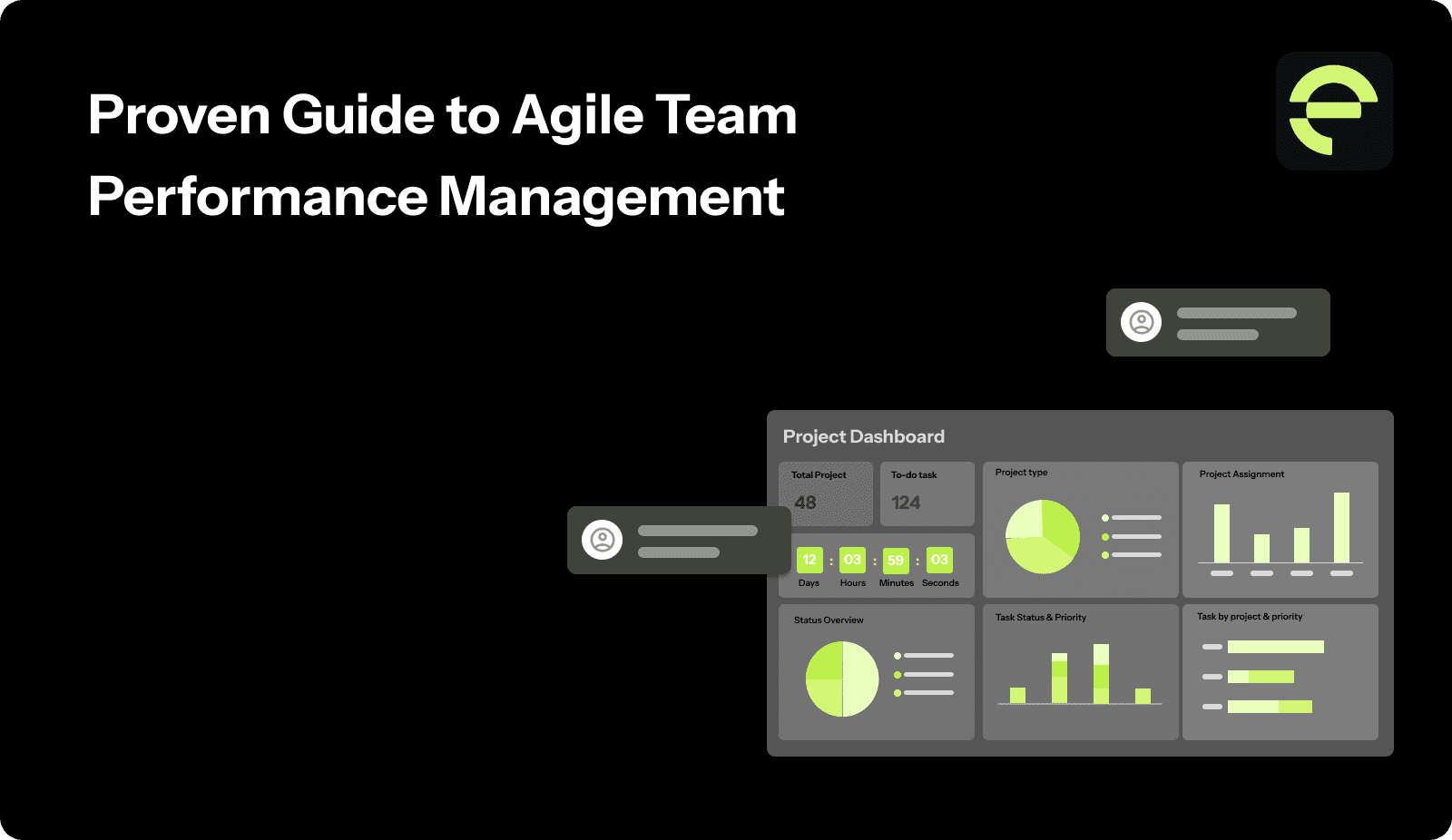 Proven Guide to Agile Team Performance Management

Project Dashboard

Total Project
48

To-do task
124

12 : 03 : 59 : 03
Days Hours Minutes Seconds

Project type

Project Assignment

Status Overview

Task Status & Priority

Task by project & priority